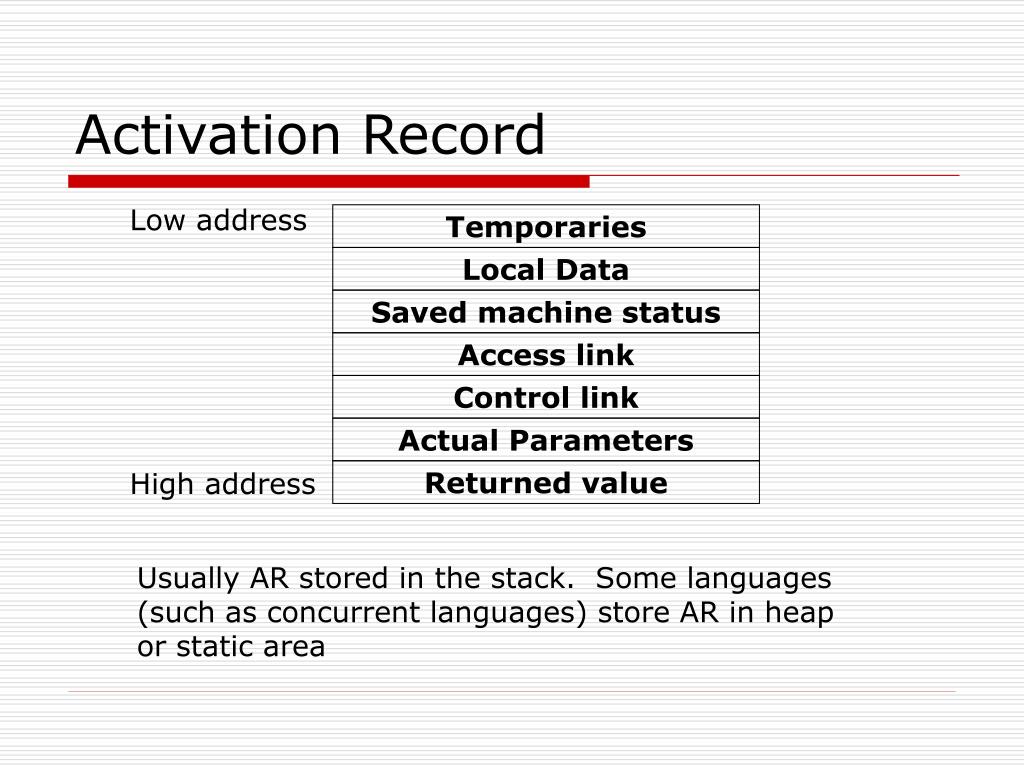 Activation Record

Low address

| Temporaries |
|---|
| Local Data |
| Saved machine status |
| Access link |
| Control link |
| Actual Parameters |
| Returned value |

High address

Usually AR stored in the stack. Some languages (such as concurrent languages) store AR in heap or static area